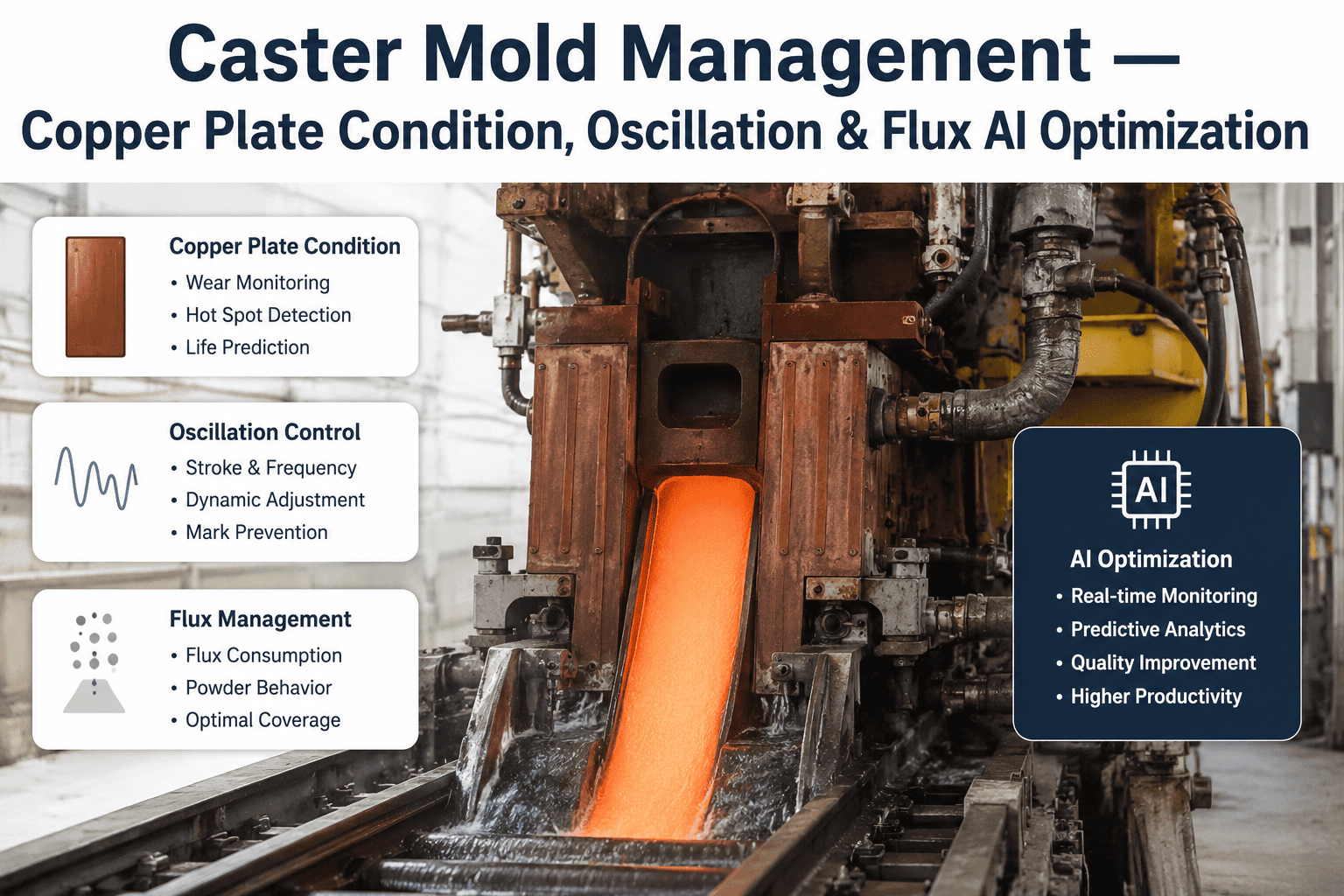 Caster Mold Management —
Copper Plate Condition, Oscillation & Flux AI Optimization

Copper Plate Condition
• Wear Monitoring
• Hot Spot Detection
• Life Prediction

Oscillation Control
• Stroke & Frequency
• Dynamic Adjustment
• Mark Prevention

Flux Management
• Flux Consumption
• Powder Behavior
• Optimal Coverage

AI

AI Optimization
• Real-time Monitoring
• Predictive Analytics
• Quality Improvement
• Higher Productivity